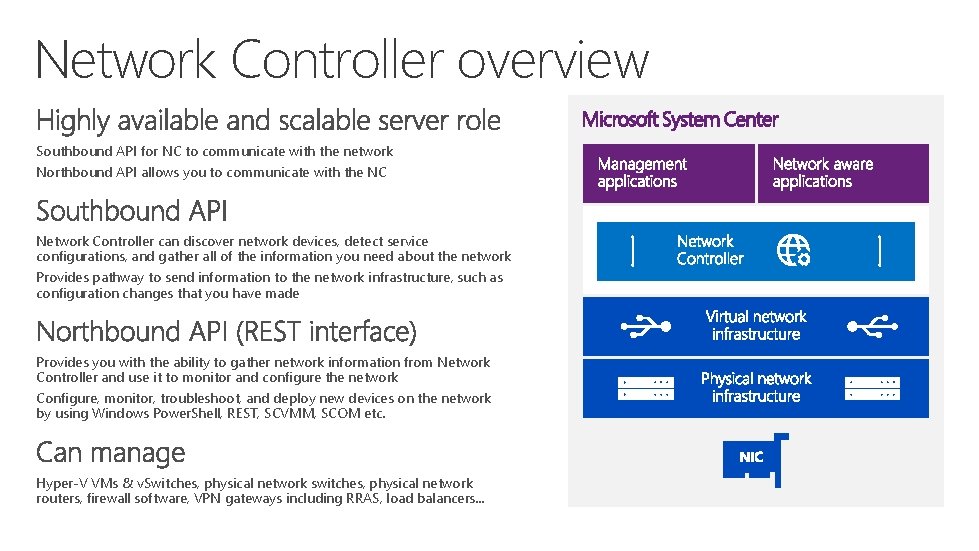 Network Controller overview

Highly available and scalable server role

Southbound API for NC to communicate with the network

Northbound API allows you to communicate with the NC

Southbound API

Network Controller can discover network devices, detect service configurations, and gather all of the information you need about the network

Provides pathway to send information to the network infrastructure, such as configuration changes that you have made

Northbound API (REST interface)

Provides you with the ability to gather network information from Network Controller and use it to monitor and configure the network

Configure, monitor, troubleshoot, and deploy new devices on the network by using Windows PowerShell, REST, SCVMM, SCOM etc.

Can manage

Hyper-V VMs & vSwitches, physical network switches, physical network routers, firewall software, VPN gateways including RRAS, load balancers...

Microsoft System Center

Management applications

Network aware applications

Network Controller

Virtual network infrastructure

Physical network infrastructure

NIC